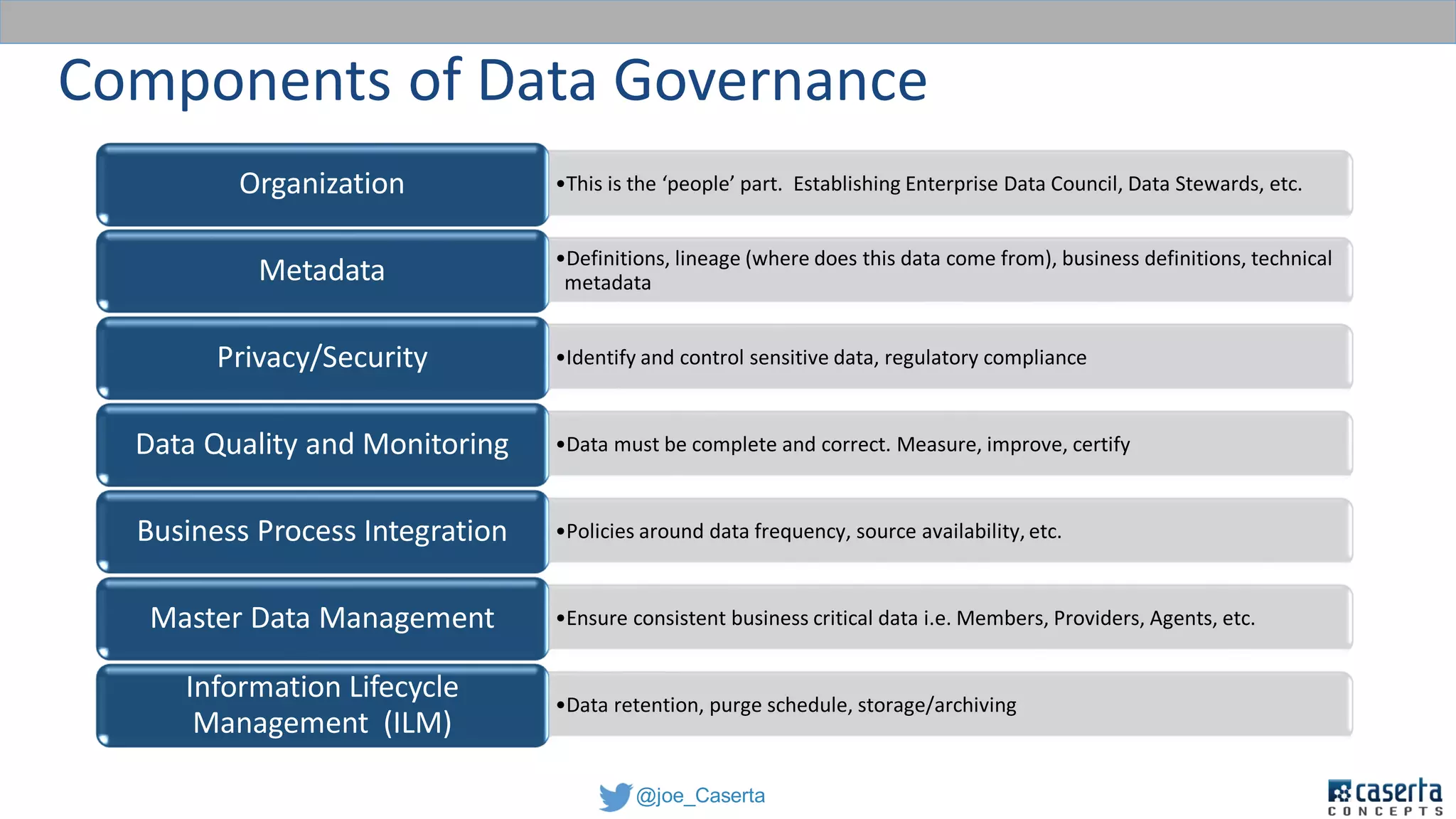 Components of Data Governance

Organization

•This is the ‘people’ part. Establishing Enterprise Data Council, Data Stewards, etc.

Metadata

•Definitions, lineage (where does this data come from), business definitions, technical metadata

Privacy/Security

•Identify and control sensitive data, regulatory compliance

Data Quality and Monitoring

•Data must be complete and correct. Measure, improve, certify

Business Process Integration

•Policies around data frequency, source availability, etc.

Master Data Management

•Ensure consistent business critical data i.e. Members, Providers, Agents, etc.

Information Lifecycle Management (ILM)

•Data retention, purge schedule, storage/archiving

@joe_Caserta

caserta CONCEPTS